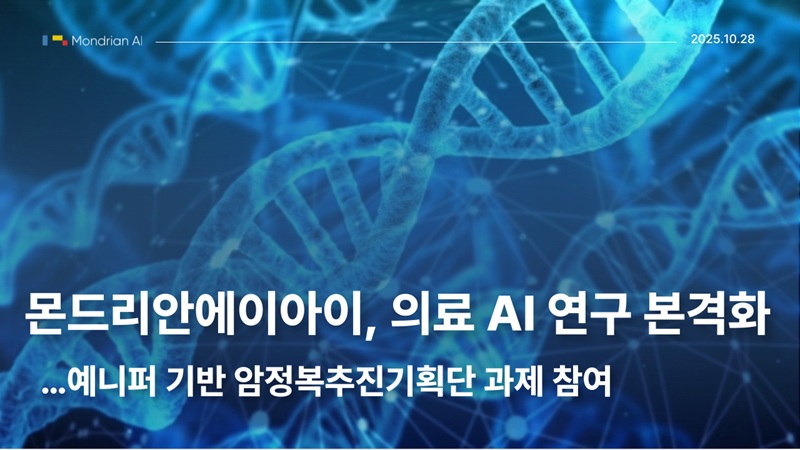 Mondrian AI

2025.10.28

몬드리안에이아이, 의료 AI 연구 본격화

...예니퍼 기반 암정복추진기획단 과제 참여